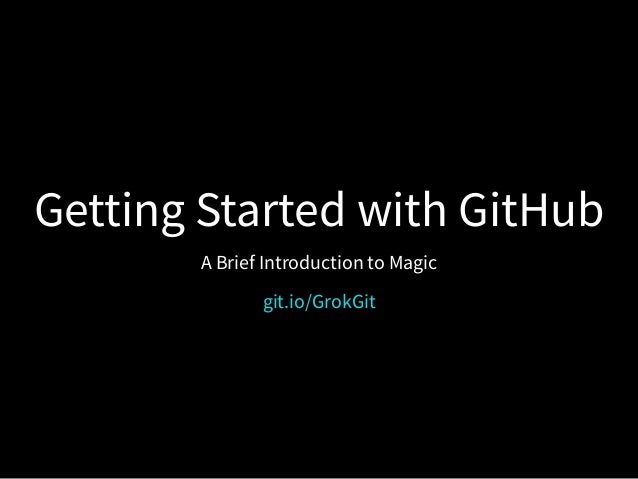 Getting Started with GitHub

A Brief Introduction to Magic

git.io/GrokGit